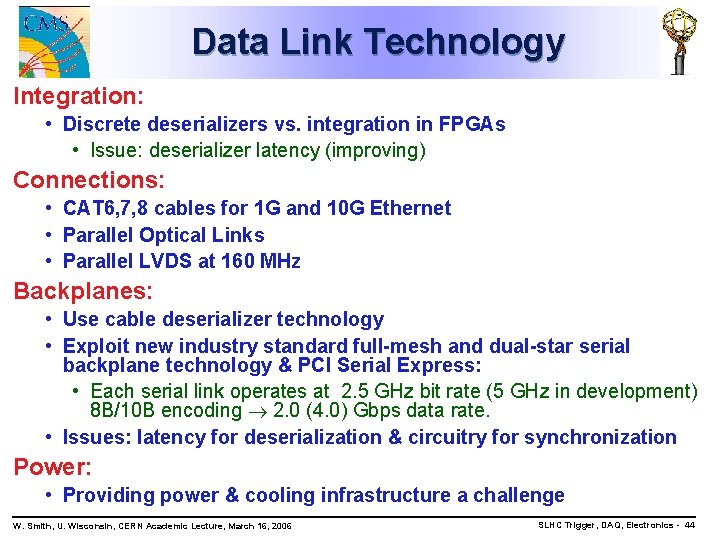 CMS

Data Link Technology

Integration:
• Discrete deserializers vs. integration in FPGAs
• Issue: deserializer latency (improving)

Connections:
• CAT6,7,8 cables for 1G and 10G Ethernet
• Parallel Optical Links
• Parallel LVDS at 160 MHz

Backplanes:
• Use cable deserializer technology
• Exploit new industry standard full-mesh and dual-star serial backplane technology & PCI Serial Express:
• Each serial link operates at 2.5 GHz bit rate (5 GHz in development) 8B/10B encoding $\rightarrow$ 2.0 (4.0) Gbps data rate.
• Issues: latency for deserialization & circuitry for synchronization

Power:
• Providing power & cooling infrastructure a challenge

W. Smith, U. Wisconsin, CERN Academic Lecture, March 16, 2006

SLHC Trigger, DAQ, Electronics - 44